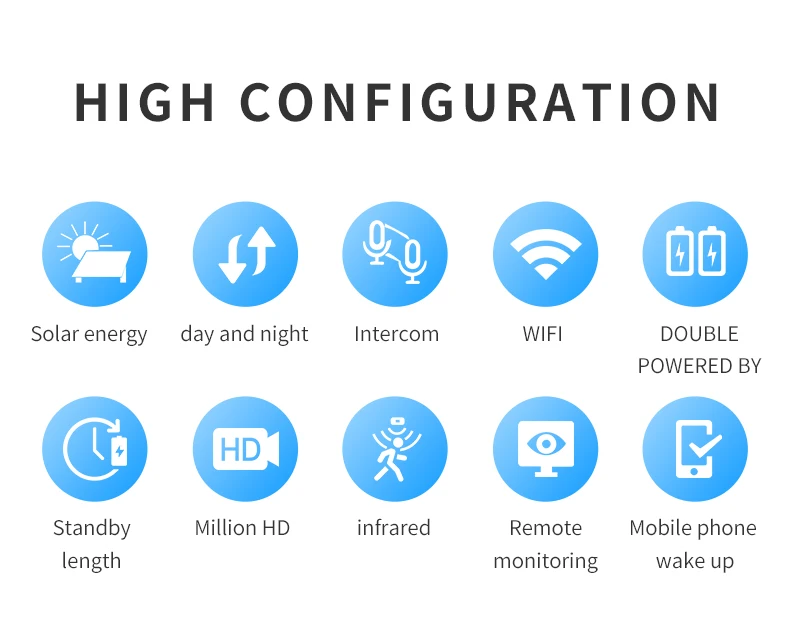 HIGH CONFIGURATION

Solar energy

day and night

Intercom

WIFI

DOUBLE POWERED BY

Standby length

HD

Million HD

infrared

Remote monitoring

Mobile phone wake up